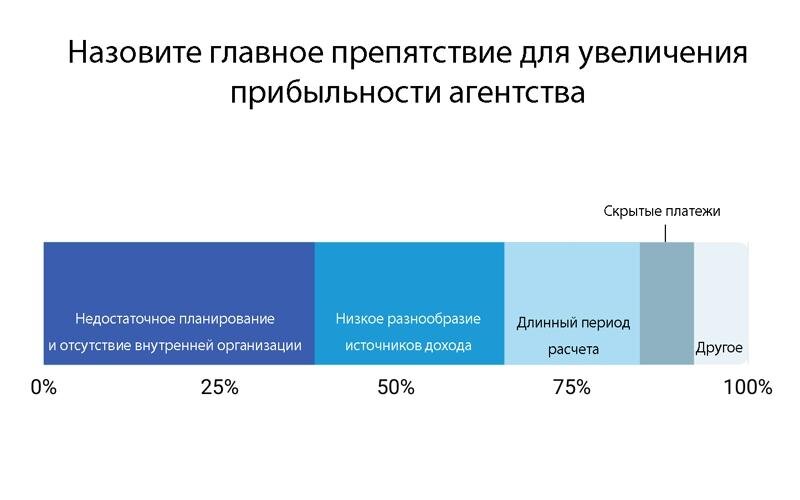 Назовите главное препятствие для увеличения прибыльности агентства

Скрытые платежи

Недостаточное планирование и отсутствие внутренней организации

Низкое разнообразие источников дохода

Длинный период расчета

Другое

0%

25%

50%

75%

100%